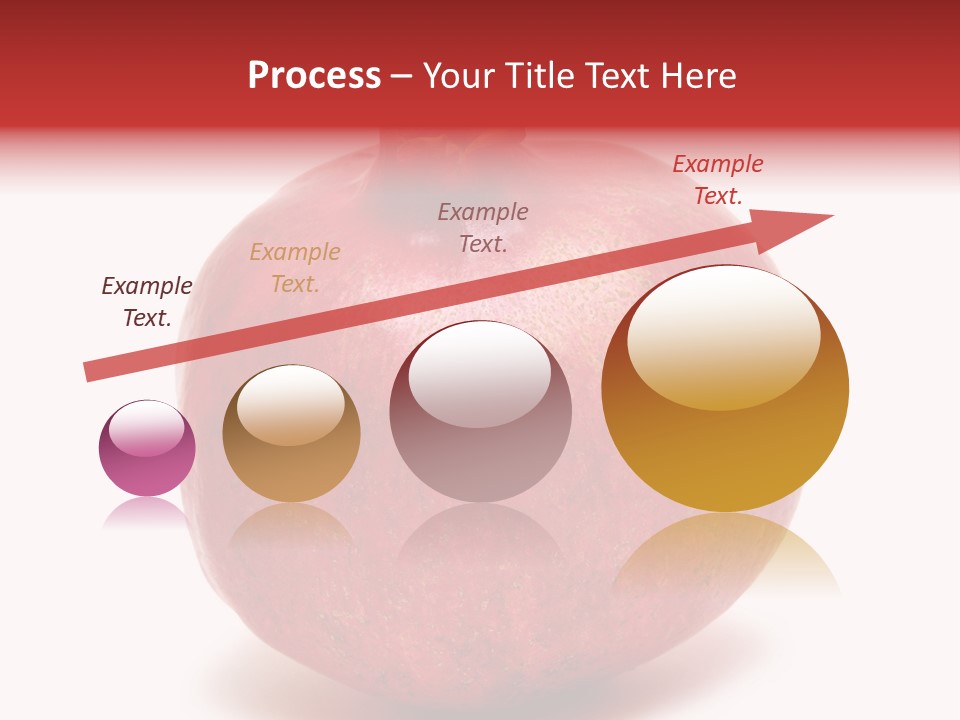 Process – Your Title Text Here

Example Text.

Example Text.

Example Text.

Example Text.